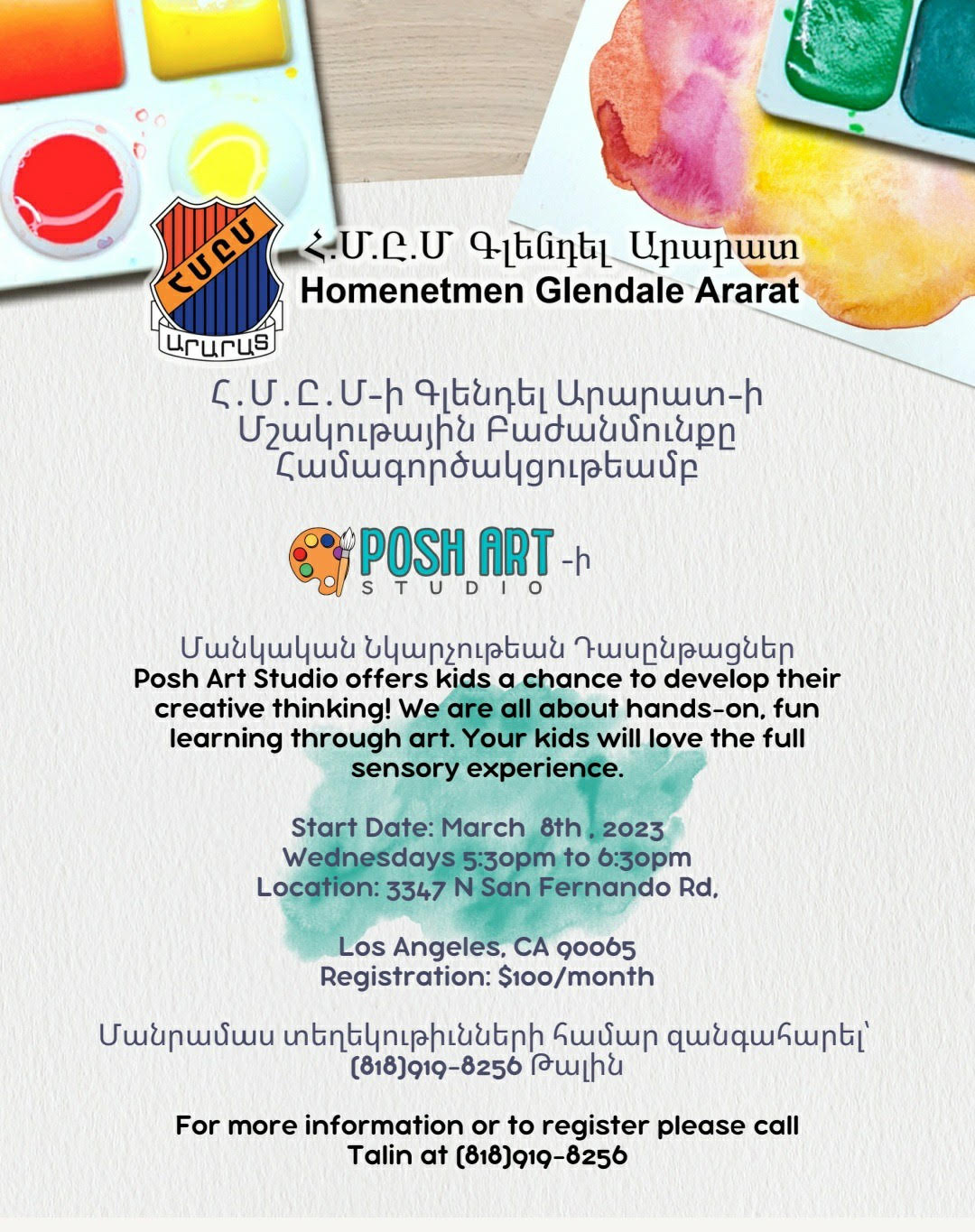 ՀՄԸՄ
ԱՐԱՐԱՏ

Հ.Մ.Ը.Մ Գլենդել Արարատ
Homenetmen Glendale Ararat

Հ.Մ.Ը.Մ-ի Գլենդել Արարատ-ի Մշակութային Բաժանմունքը Համագործակցութեամբ

POSH ART STUDIO -ի

Մանկական Նկարչութեան Դասընթացներ
Posh Art Studio offers kids a chance to develop their creative thinking! We are all about hands-on, fun learning through art. Your kids will love the full sensory experience.

Start Date: March 8th , 2023
Wednesdays 5:30pm to 6:30pm
Location: 3347 N San Fernando Rd,

Los Angeles, CA 90065
Registration: $100/month

Մանրամաս տեղեկութիւնների համար զանգահարել՝ (818)919-8256 Թալին

For more information or to register please call Talin at (818)919-8256